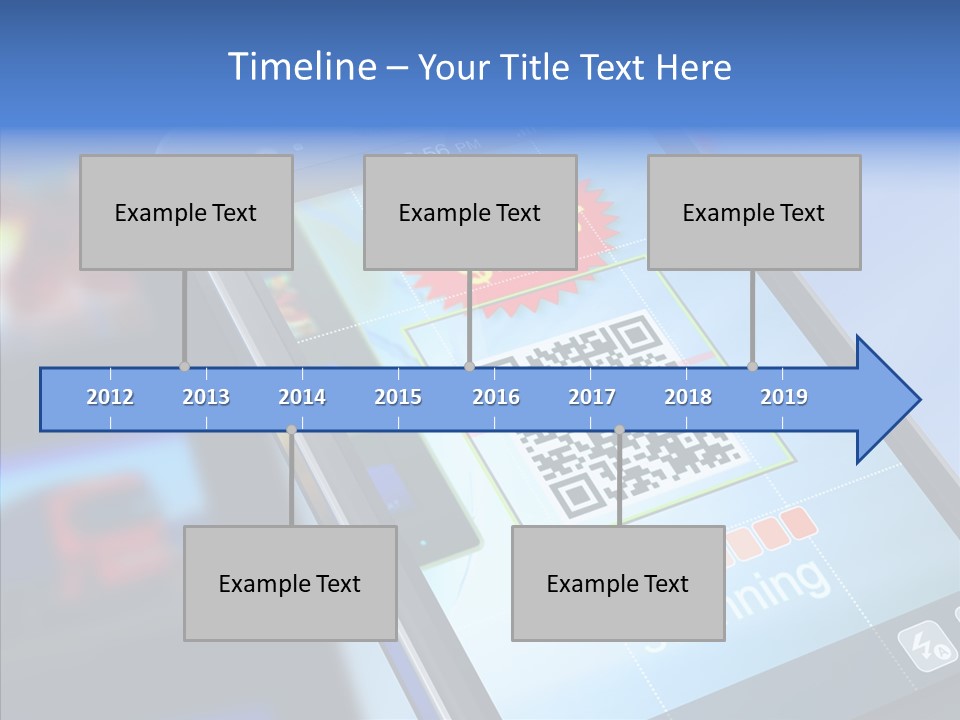 Timeline – Your Title Text Here

Example Text

Example Text

Example Text

2012 2013 2014 2015 2016 2017 2018 2019

Example Text

Example Text